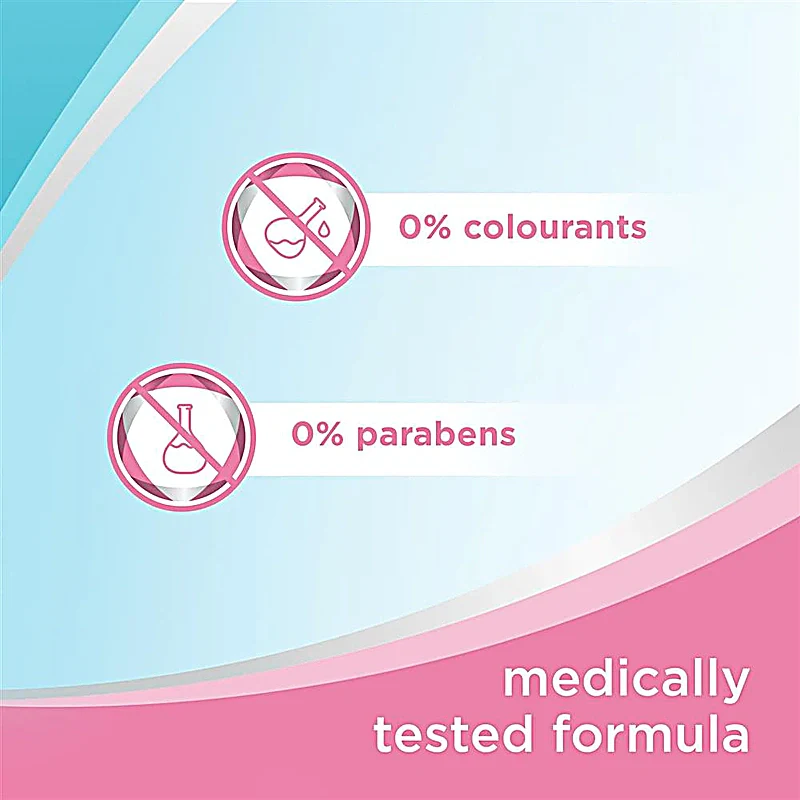 0% colourants

0% parabens

medically tested formula